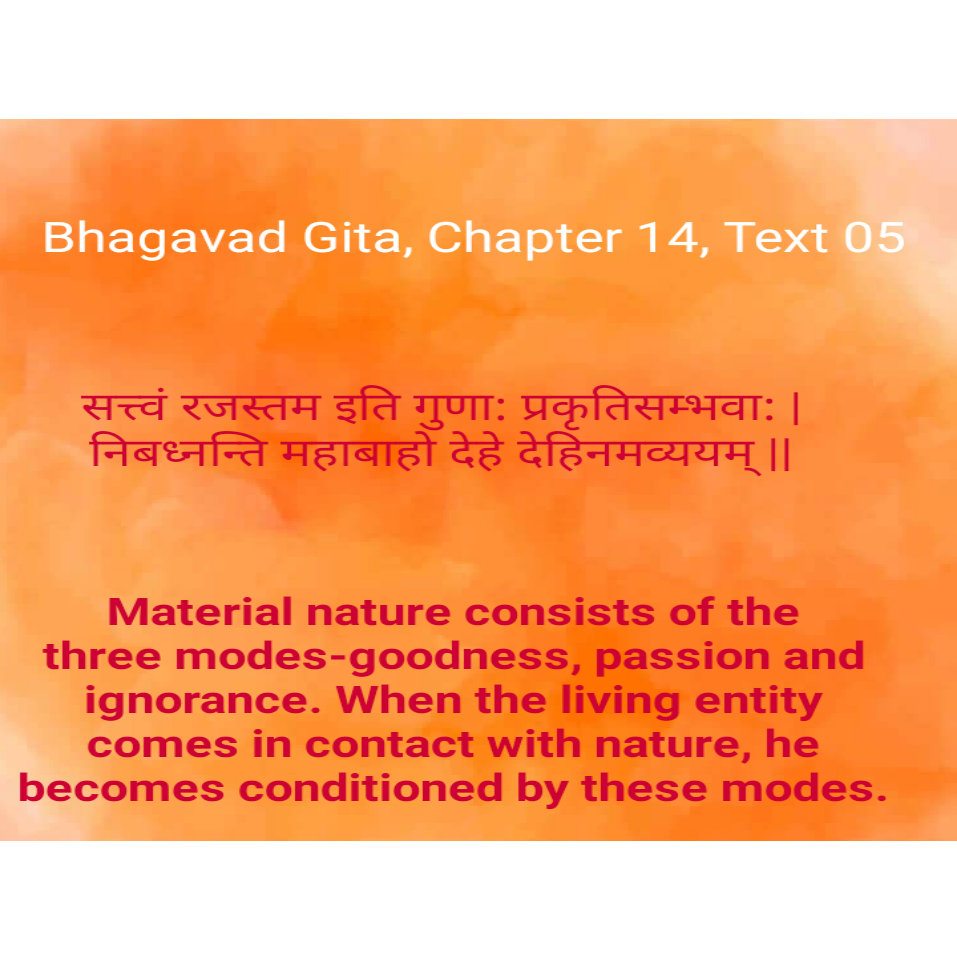 Bhagavad Gita, Chapter 14, Text 05

सत्त्वं रजस्तम इति गुणा: प्रकृतिसम्भवा: |
निबध्नन्ति महाबाहो देहे देहिनमव्ययम् ||

Material nature consists of the three modes-goodness, passion and ignorance. When the living entity comes in contact with nature, he becomes conditioned by these modes.